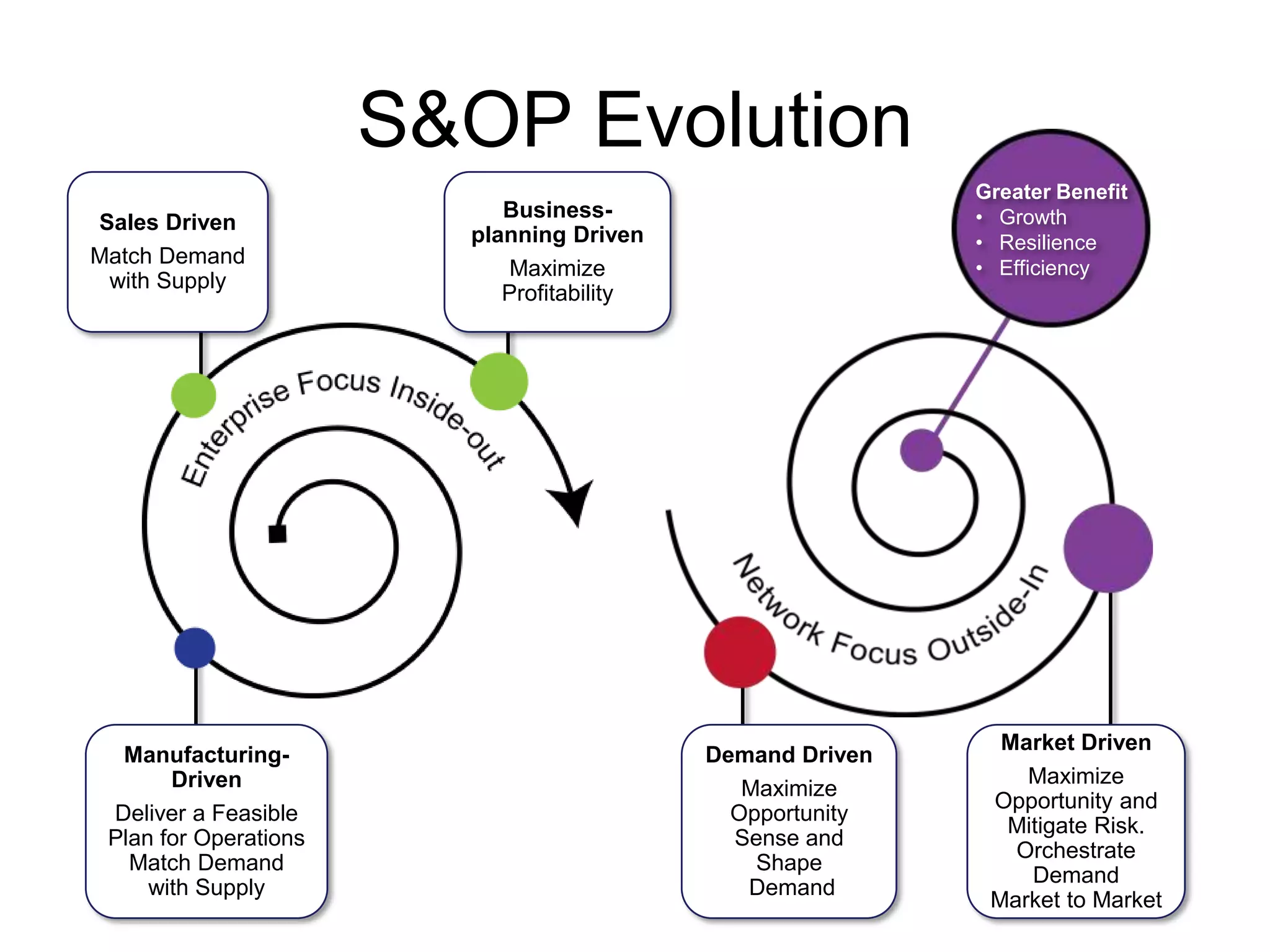 S&OP Evolution

Sales Driven
Match Demand with Supply

Business-planning Driven
Maximize Profitability

Greater Benefit
• Growth
• Resilience
• Efficiency

Enterprise Focus Inside-out

Network Focus Outside-In

Manufacturing-Driven
Deliver a Feasible Plan for Operations Match Demand with Supply

Demand Driven
Maximize Opportunity Sense and Shape Demand

Market Driven
Maximize Opportunity and Mitigate Risk. Orchestrate Demand Market to Market